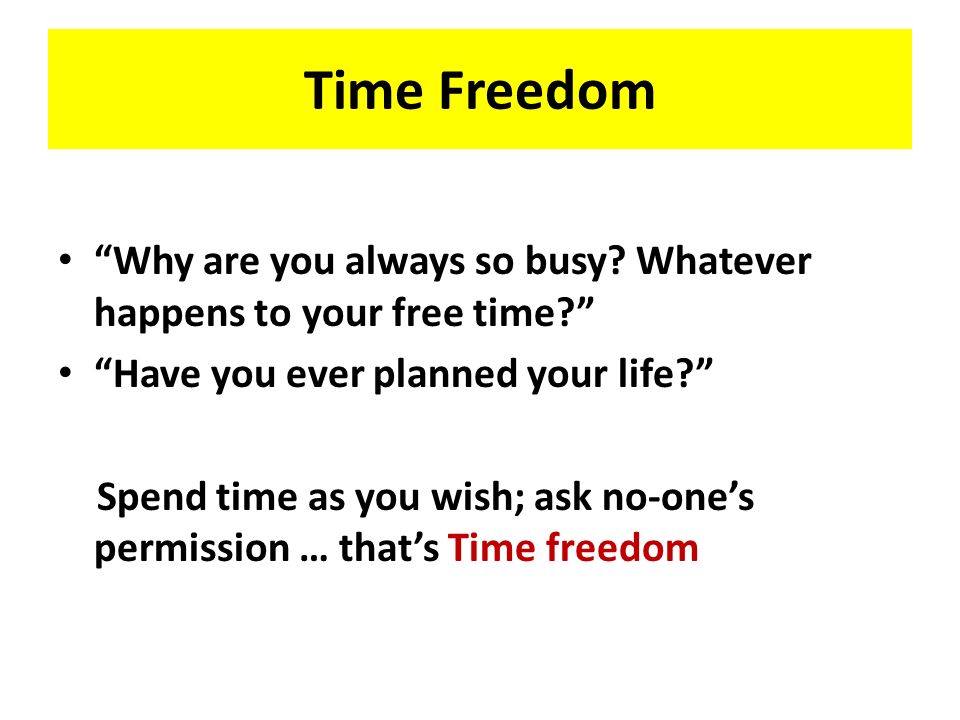 Time Freedom

• “Why are you always so busy? Whatever happens to your free time?”
• “Have you ever planned your life?”

Spend time as you wish; ask no-one’s permission … that’s Time freedom